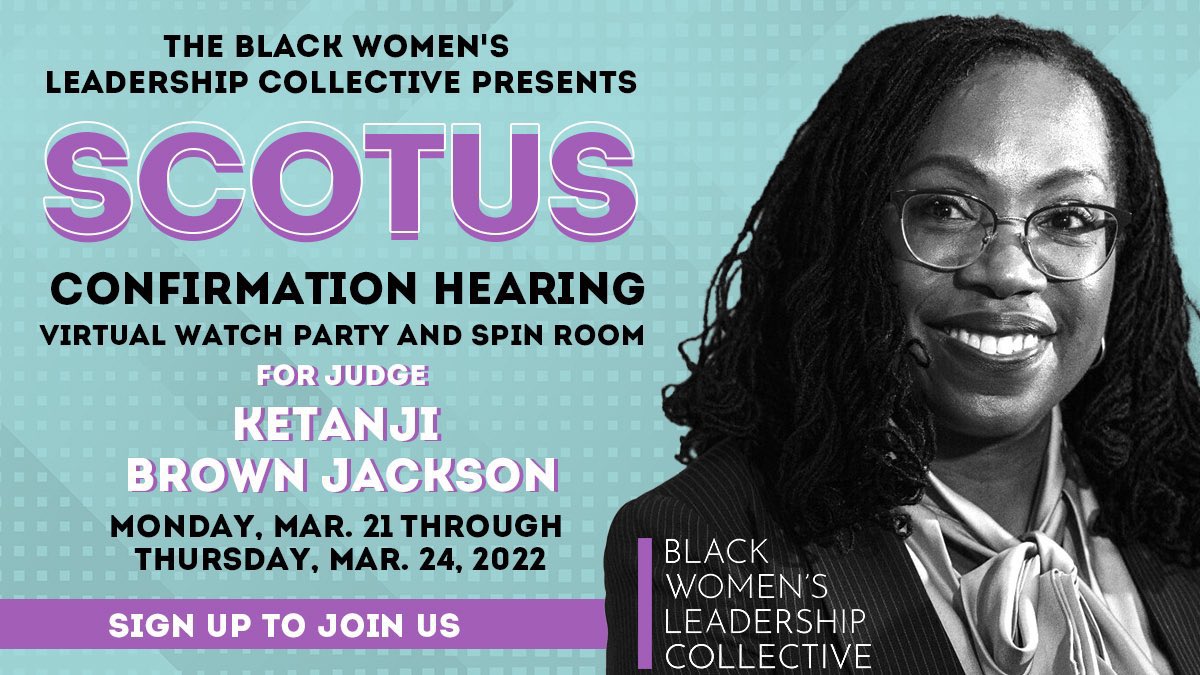 THE BLACK WOMEN'S LEADERSHIP COLLECTIVE PRESENTS

SCOTUS

CONFIRMATION HEARING

VIRTUAL WATCH PARTY AND SPIN ROOM

FOR JUDGE

KETANJI BROWN JACKSON

MONDAY, MAR. 21 THROUGH THURSDAY, MAR. 24, 2022

SIGN UP TO JOIN US

BLACK WOMEN'S LEADERSHIP COLLECTIVE